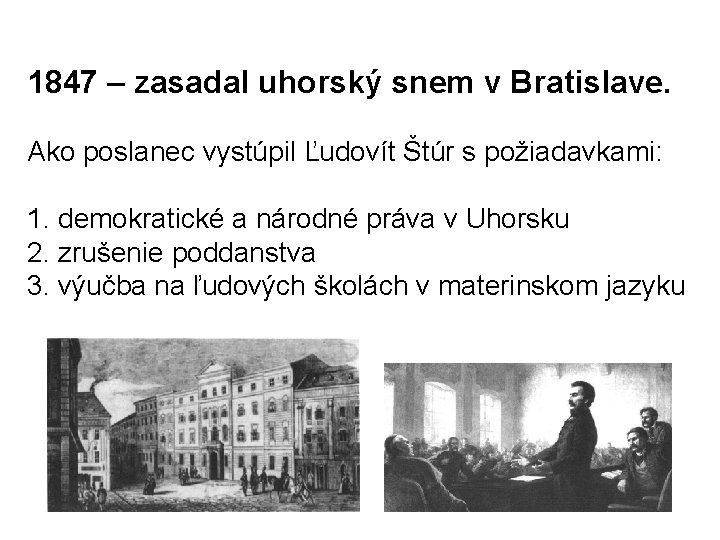 1847 – zasadal uhorský snem v Bratislave.

Ako poslanec vystúpil Ľudovít Štúr s požiadavkami:

1. demokratické a národné práva v Uhorsku
2. zrušenie poddanstva
3. výučba na ľudových školách v materinskom jazyku